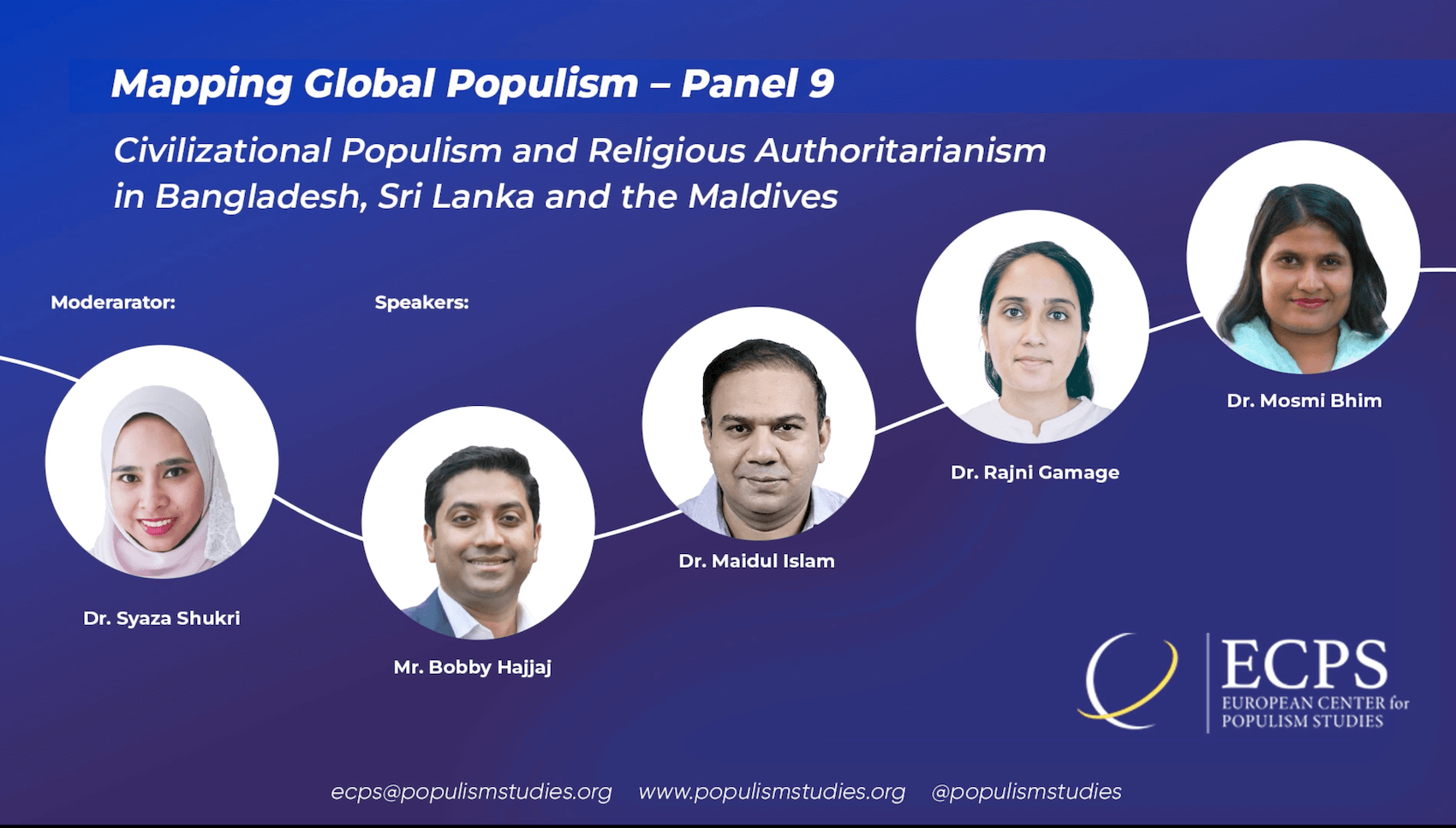 Mapping Global Populism – Panel 9

Civilizational Populism and Religious Authoritarianism in Bangladesh, Sri Lanka and the Maldives

Moderarator:

Speakers:

Dr. Syaza Shukri

Mr. Bobby Hajjaj

Dr. Maidul Islam

Dr. Rajni Gamage

Dr. Mosmi Bhim

ECPS
EUROPEAN CENTER for POPULISM STUDIES

ecps@populismstudies.org www.populismstudies.org @populismstudies